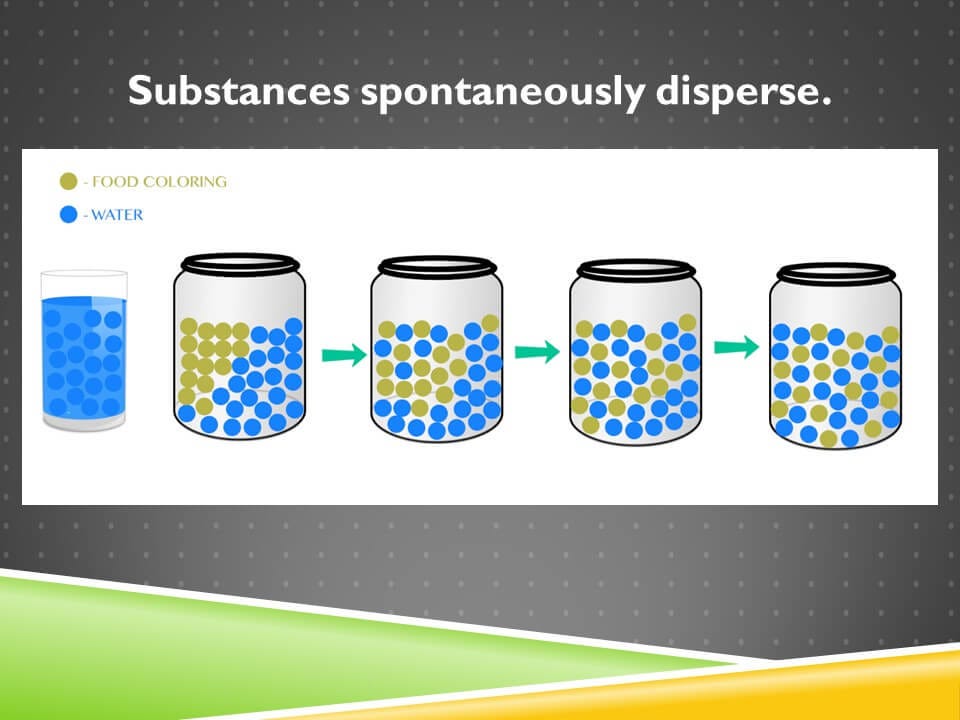 Substances spontaneously disperse.

- FOOD COLORING

- WATER